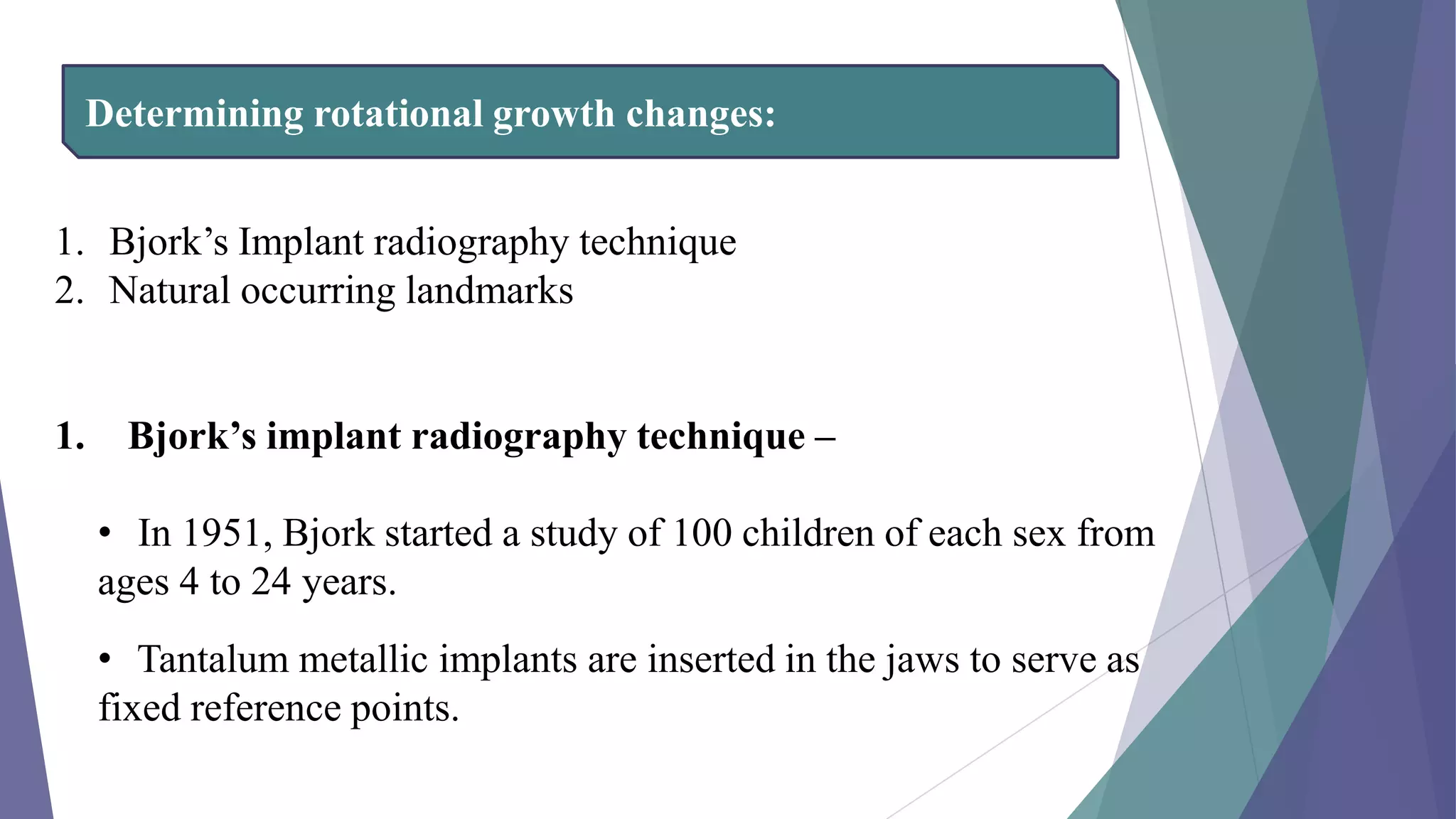 Determining rotational growth changes:

1. Bjork’s Implant radiography technique
2. Natural occurring landmarks

1. Bjork’s implant radiography technique –

• In 1951, Bjork started a study of 100 children of each sex from ages 4 to 24 years.

• Tantalum metallic implants are inserted in the jaws to serve as fixed reference points.